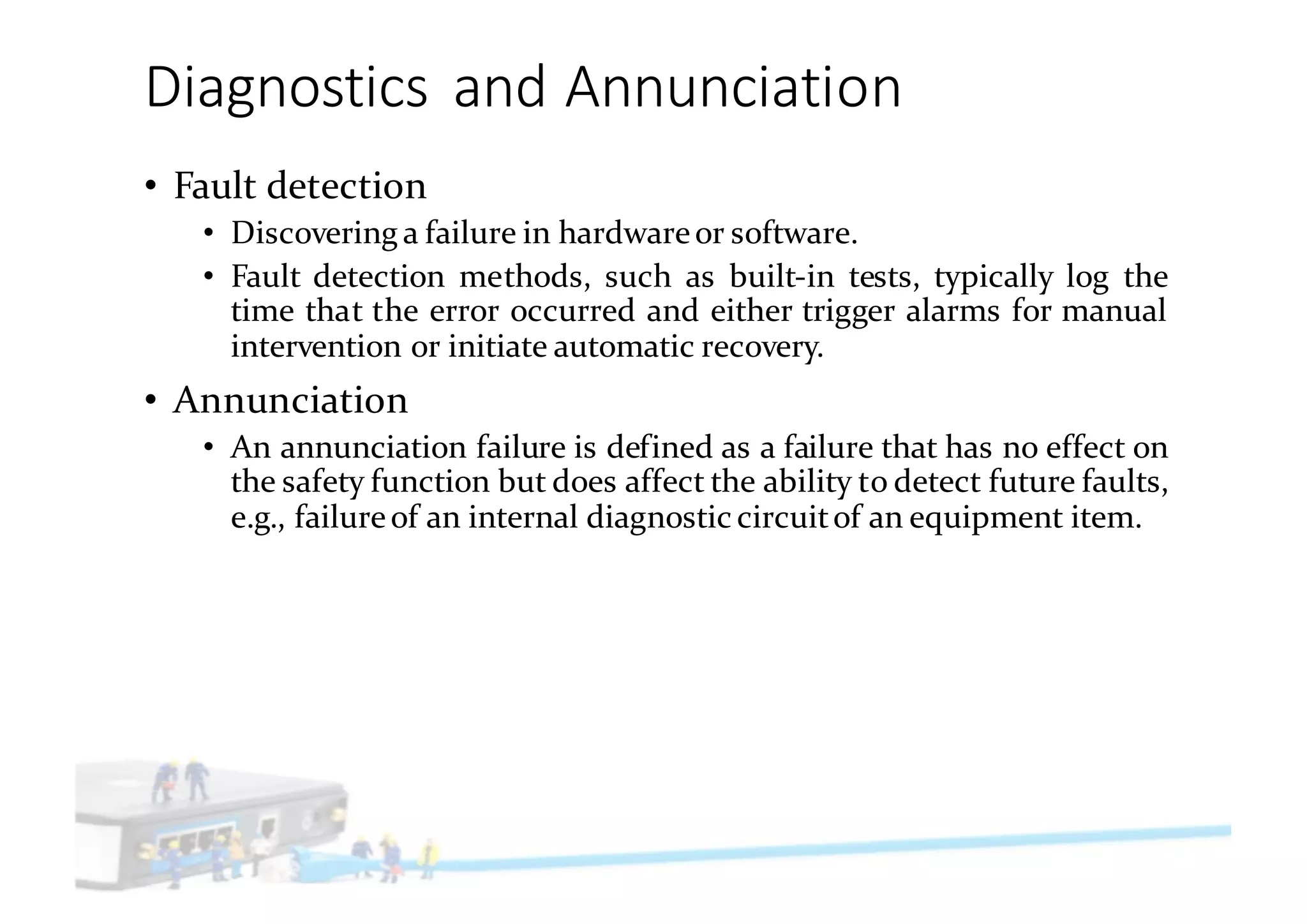 Diagnostics and Annunciation

• Fault detection

• Discovering a failure in hardware or software.

• Fault detection methods, such as built-in tests, typically log the time that the error occurred and either trigger alarms for manual intervention or initiate automatic recovery.

• Annunciation

• An annunciation failure is defined as a failure that has no effect on the safety function but does affect the ability to detect future faults, e.g., failure of an internal diagnostic circuit of an equipment item.